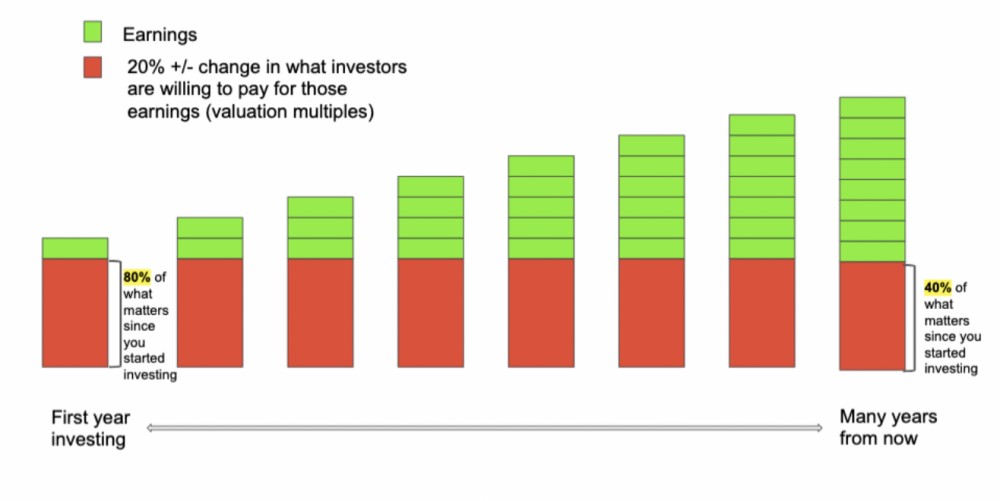 Earnings

20% +/- change in what investors are willing to pay for those earnings (valuation multiples)

80% of what matters since you started investing

40% of what matters since you started investing

First year investing

Many years from now